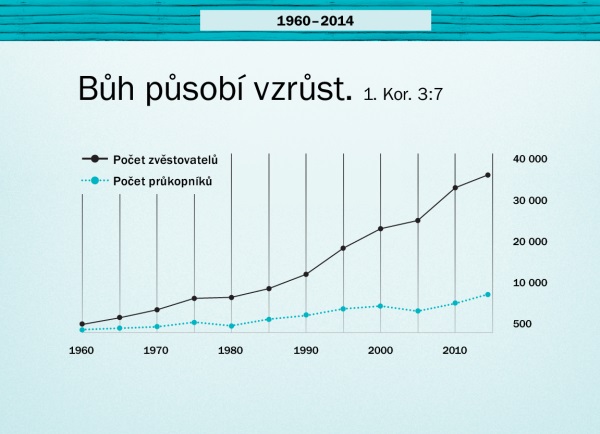 1960–2014

Bůh působí vzrůst. 1. Kor. 3:7

Počet zvěstovatelů
Počet průkopníků

40 000
30 000
20 000
10 000
500

1960
1970
1980
1990
2000
2010